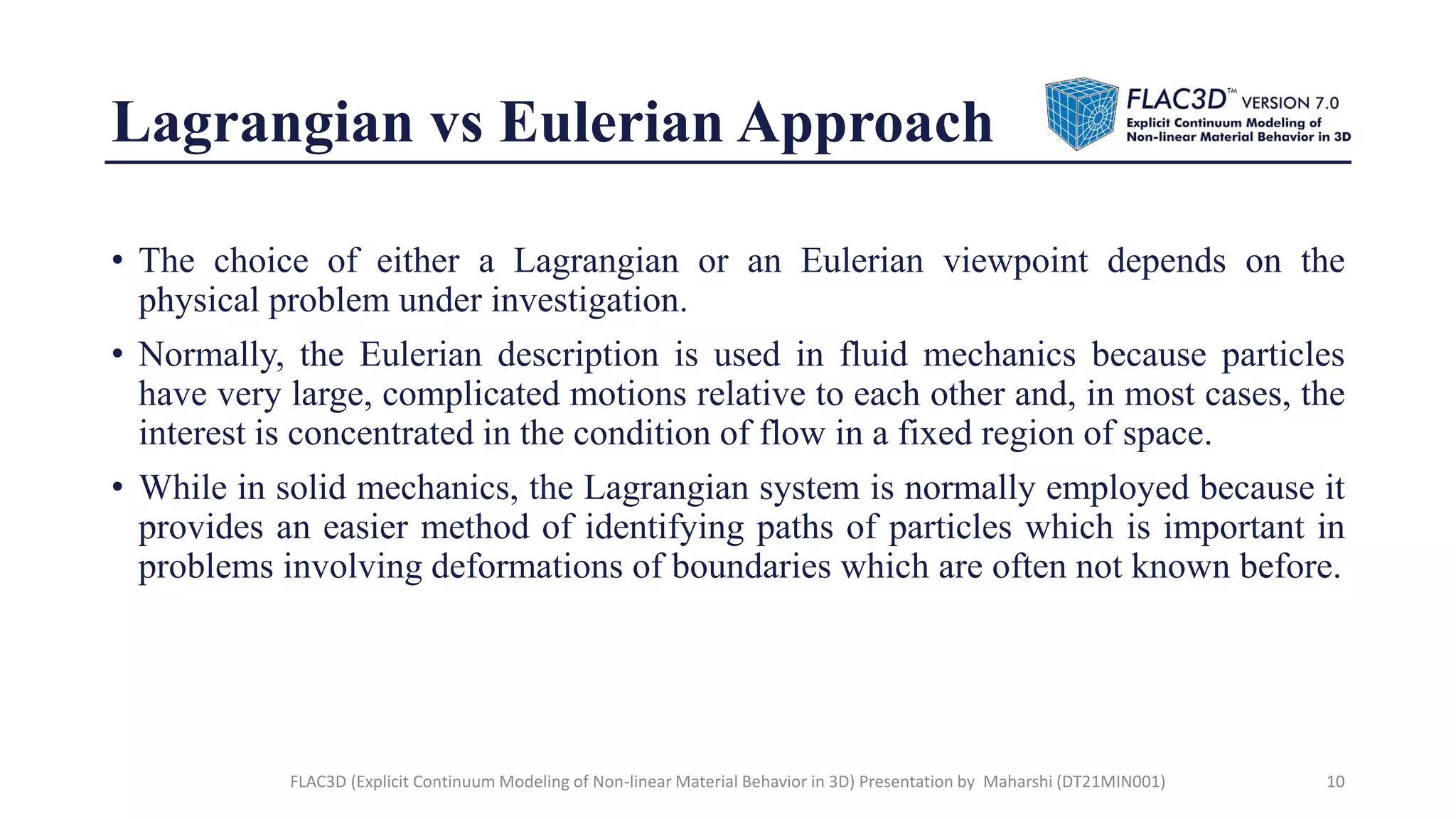 Lagrangian vs Eulerian Approach

FLAC3D™ VERSION 7.0
Explicit Continuum Modeling of Non-linear Material Behavior in 3D

• The choice of either a Lagrangian or an Eulerian viewpoint depends on the physical problem under investigation.

• Normally, the Eulerian description is used in fluid mechanics because particles have very large, complicated motions relative to each other and, in most cases, the interest is concentrated in the condition of flow in a fixed region of space.

• While in solid mechanics, the Lagrangian system is normally employed because it provides an easier method of identifying paths of particles which is important in problems involving deformations of boundaries which are often not known before.

FLAC3D (Explicit Continuum Modeling of Non-linear Material Behavior in 3D) Presentation by Maharshi (DT21MIN001)

10